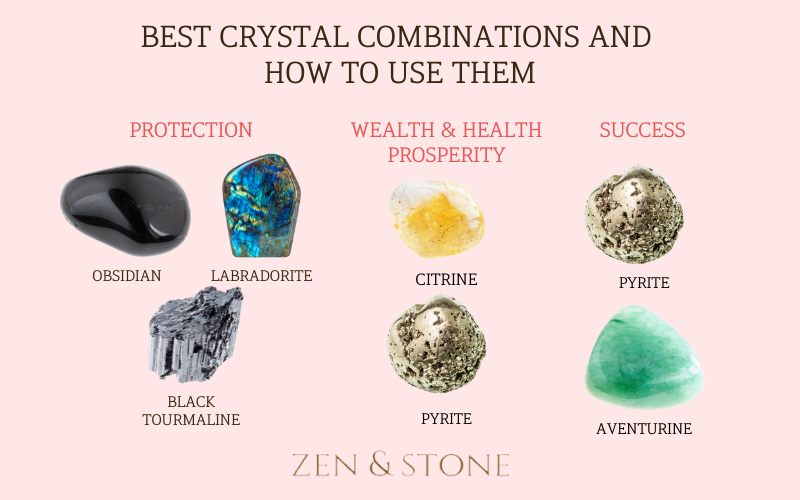 BEST CRYSTAL COMBINATIONS AND HOW TO USE THEM

PROTECTION

OBSIDIAN

LABRADORITE

BLACK TOURMALINE

WEALTH & HEALTH PROSPERITY

CITRINE

PYRITE

SUCCESS

PYRITE

AVENTURINE

ZEN & STONE